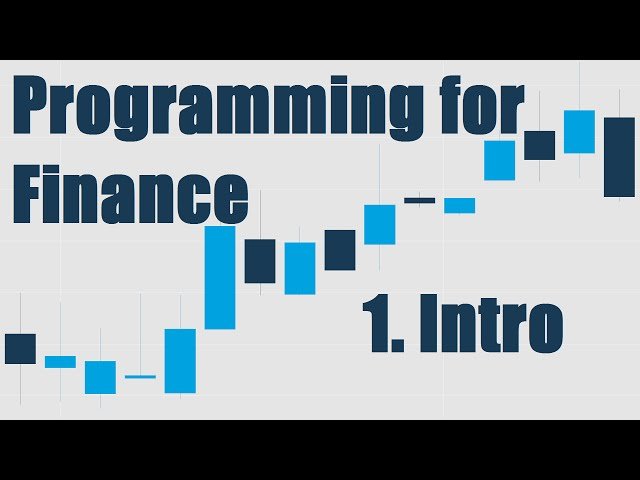 Programming for Finance

1. Intro